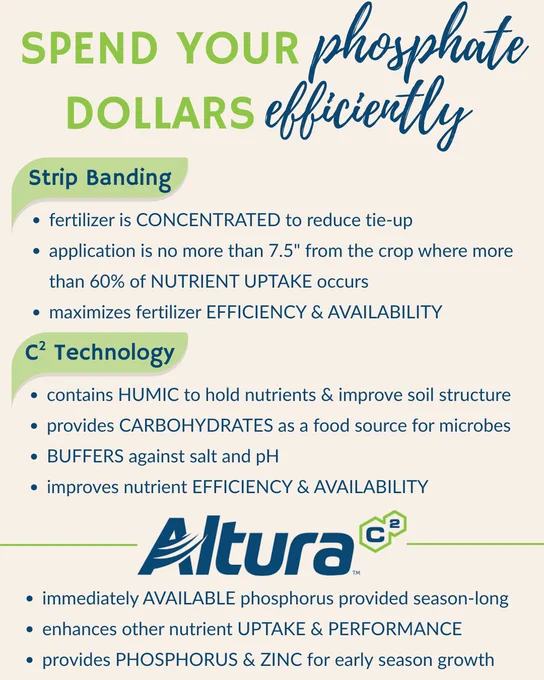 SPEND YOUR phosphate DOLLARS efficiently

Strip Banding

• fertilizer is CONCENTRATED to reduce tie-up
• application is no more than 7.5" from the crop where more than 60% of NUTRIENT UPTAKE occurs
• maximizes fertilizer EFFICIENCY & AVAILABILITY

$C^2$ Technology

• contains HUMIC to hold nutrients & improve soil structure
• provides CARBOHYDRATES as a food source for microbes
• BUFFERS against salt and pH
• improves nutrient EFFICIENCY & AVAILABILITY

Altura $C^2$ ™

• immediately AVAILABLE phosphorus provided season-long
• enhances other nutrient UPTAKE & PERFORMANCE
• provides PHOSPHORUS & ZINC for early season growth